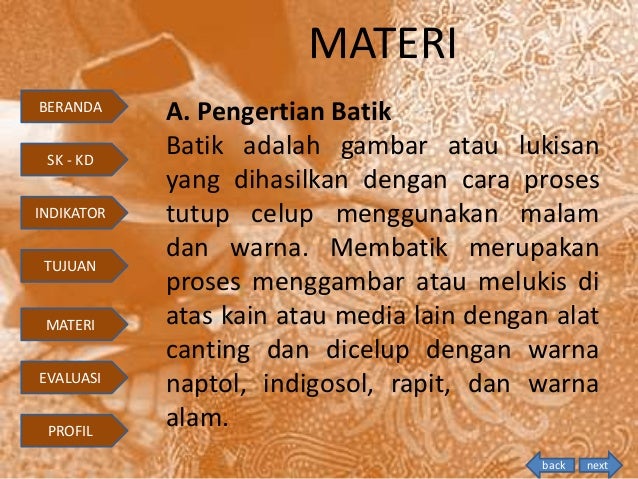 MATERI

BERANDA

SK - KD

INDIKATOR

TUJUAN

MATERI

EVALUASI

PROFIL

A. Pengertian Batik
Batik adalah gambar atau lukisan yang dihasilkan dengan cara proses tutup celup menggunakan malam dan warna. Membatik merupakan proses menggambar atau melukis di atas kain atau media lain dengan alat canting dan dicelup dengan warna naptol, indigosol, rapit, dan warna alam.

back next